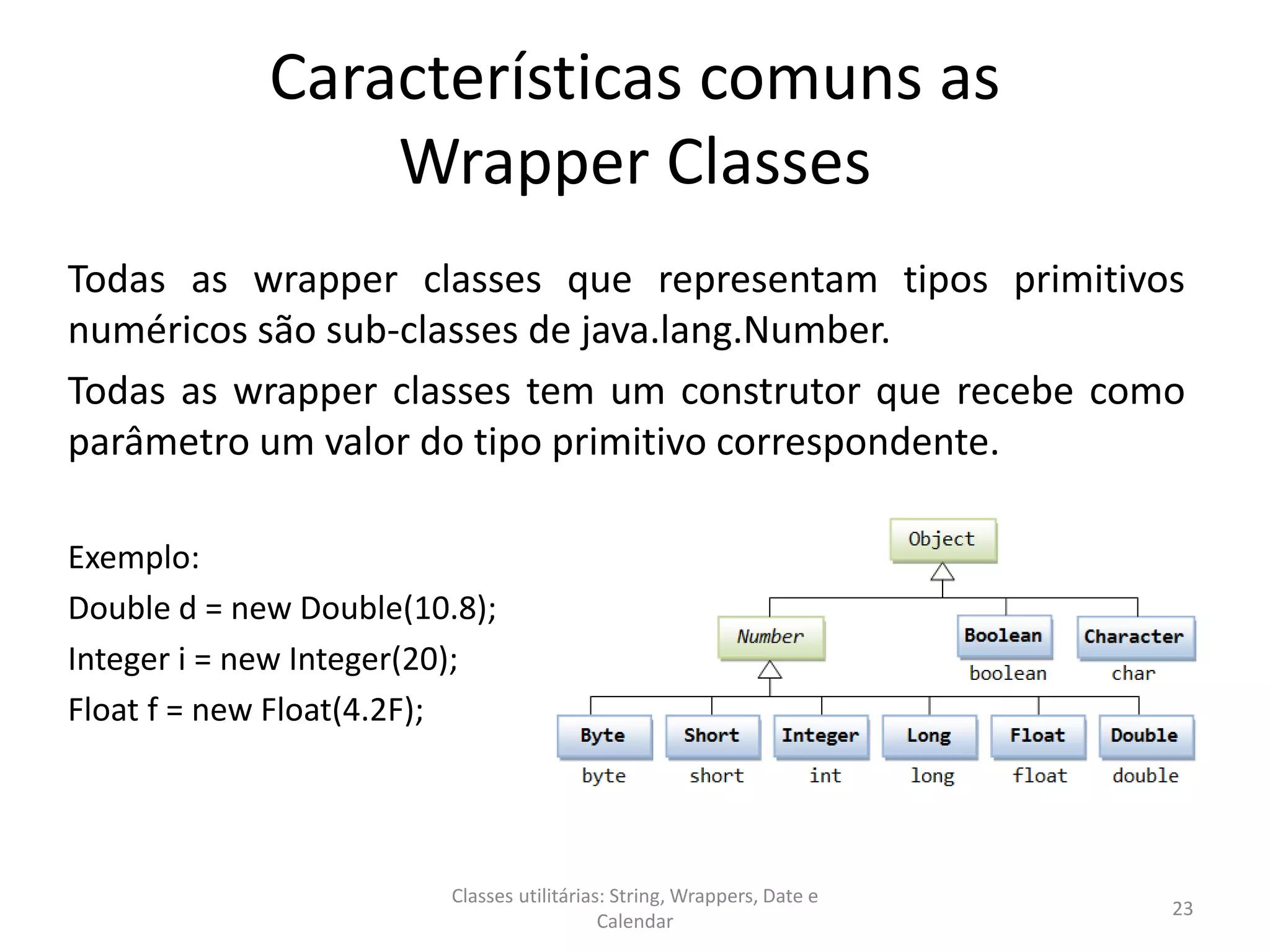 Características comuns as Wrapper Classes

Todas as wrapper classes que representam tipos primitivos numéricos são sub-classes de java.lang.Number.

Todas as wrapper classes tem um construtor que recebe como parâmetro um valor do tipo primitivo correspondente.

Exemplo:

Double d = new Double(10.8);

Integer i = new Integer(20);

Float f = new Float(4.2F);

Object

Number

Boolean
boolean

Character
char

Byte
byte

Short
short

Integer
int

Long
long

Float
float

Double
double

Classes utilitárias: String, Wrappers, Date e Calendar

23